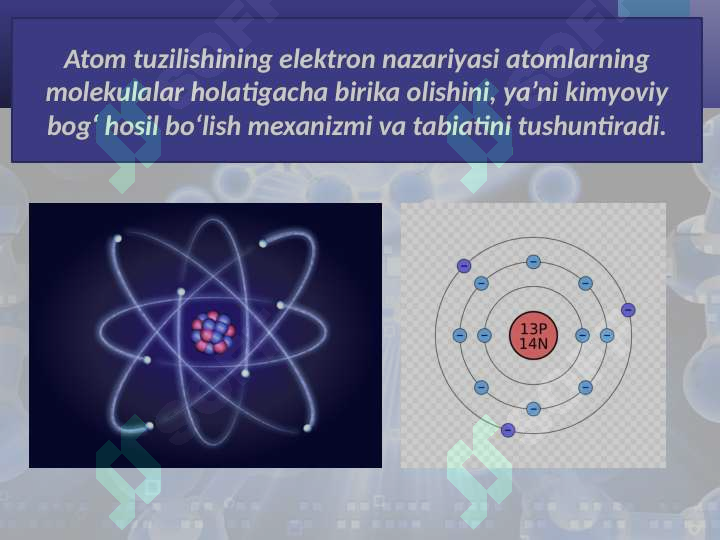 Atom tuzilishining elektron nazariyasi atomlarning molekulalar holatigacha birika olishini, ya’ni kimyoviy bog‘ hosil bo‘lish mexanizmi va tabiatini tushuntiradi.

13P
14N